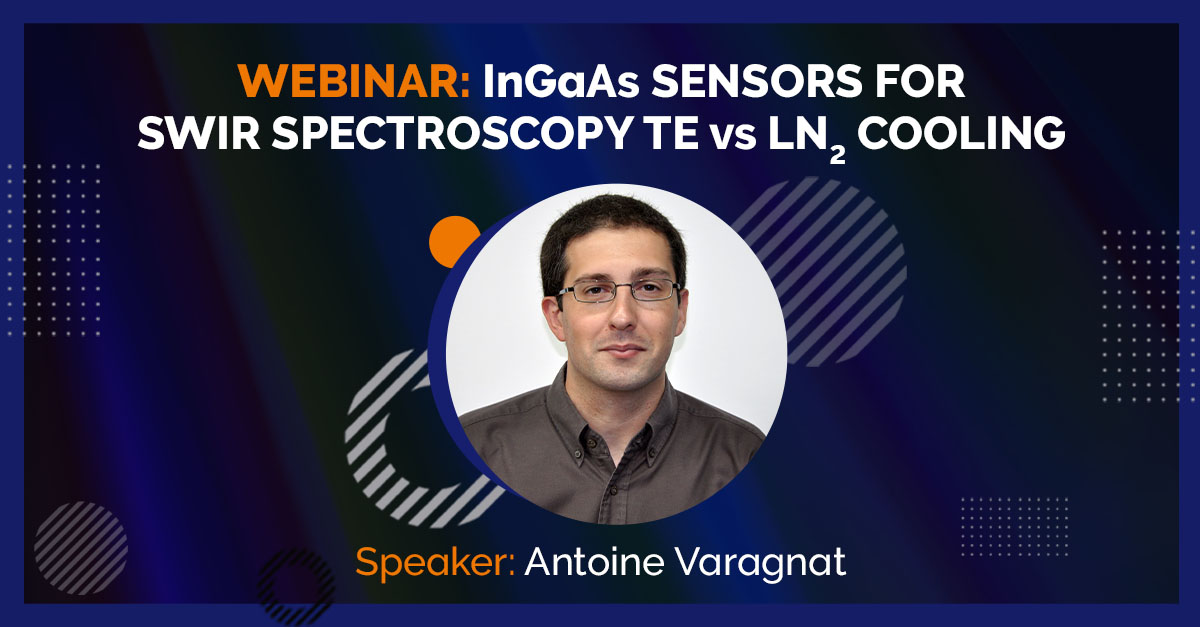 WEBINAR: InGaAs SENSORS FOR SWIR SPECTROSCOPY TE vs $LN_2$ COOLING

Speaker: Antoine Varagnat